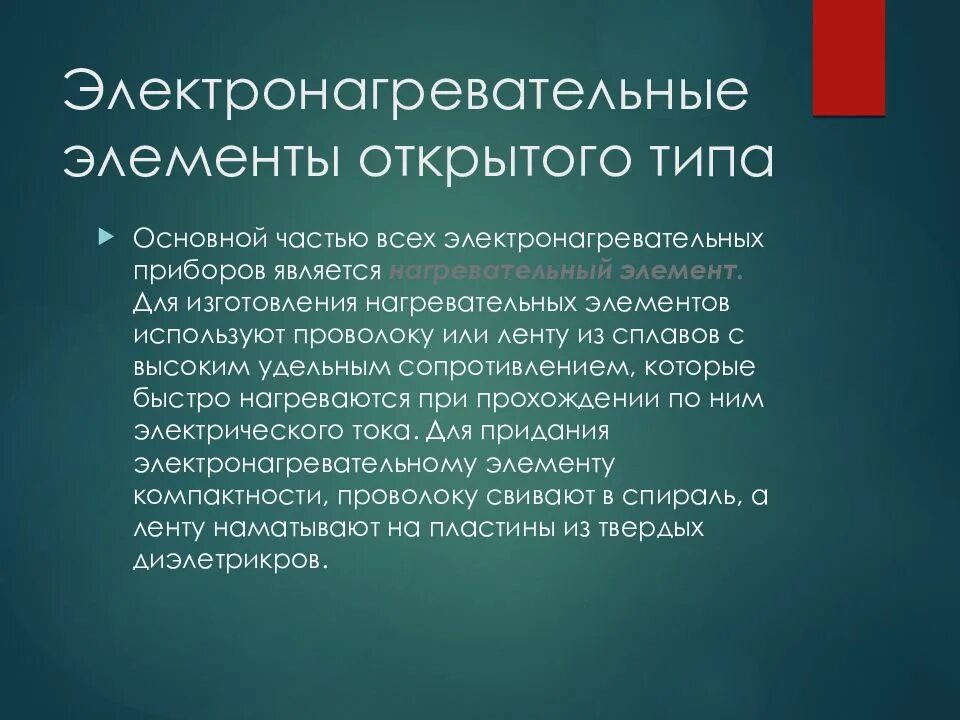 Электронагревательные элементы открытого типа

Основной частью всех электронагревательных приборов является нагревательный элемент. Для изготовления нагревательных элементов используют проволоку или ленту из сплавов с высоким удельным сопротивлением, которые быстро нагреваются при прохождении по ним электрического тока. Для придания электронагревательному элементу компактности, проволоку свивают в спираль, а ленту наматывают на пластины из твердых диэлетрикров.